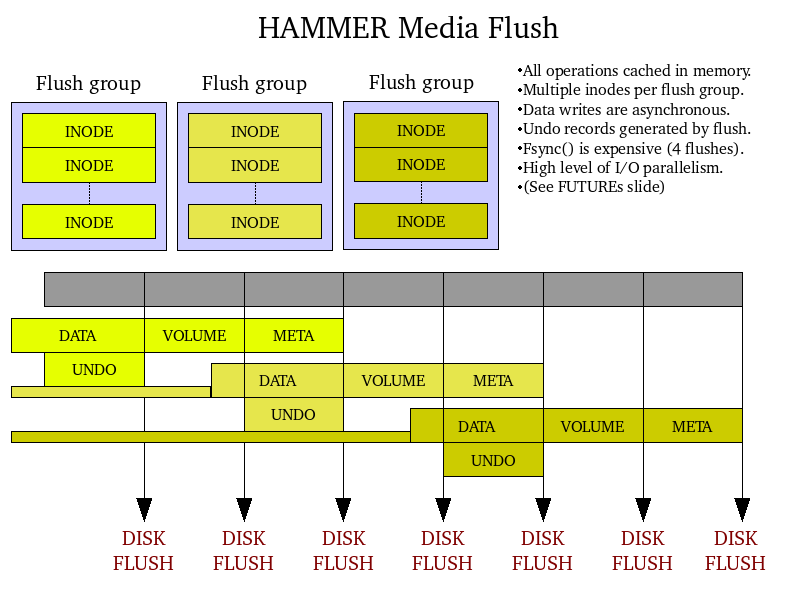 HAMMER Media Flush

Flush group

INODE
INODE
INODE

Flush group

INODE
INODE
INODE

Flush group

INODE
INODE
INODE

•All operations cached in memory.
•Multiple inodes per flush group.
•Data writes are asynchronous.
•Undo records generated by flush.
•Fsync() is expensive (4 flushes).
•High level of I/O parallelism.
•(See FUTUREs slide)

DATA VOLUME META
UNDO
DATA VOLUME META
UNDO
DATA VOLUME META
UNDO

DISK FLUSH
DISK FLUSH
DISK FLUSH
DISK FLUSH
DISK FLUSH
DISK FLUSH
DISK FLUSH